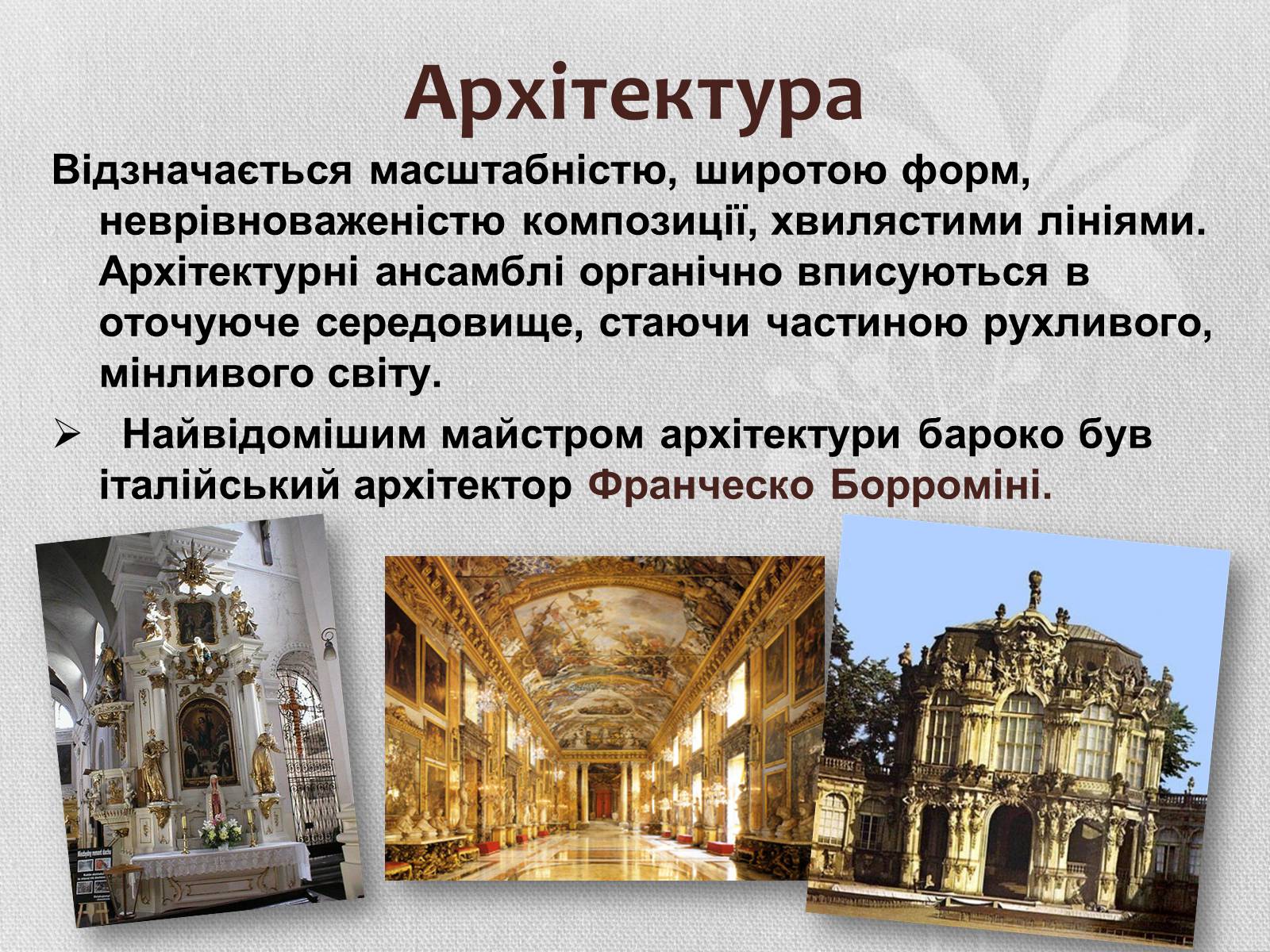 Архітектура

Відзначається масштабністю, широтою форм, неврівноваженістю композиції, хвилястими лініями. Архітектурні ансамблі органічно вписуються в оточуюче середовище, стаючи частиною рухливого, мінливого світу.

➢ Найвідомішим майстром архітектури бароко був італійський архітектор Франческо Борроміні.